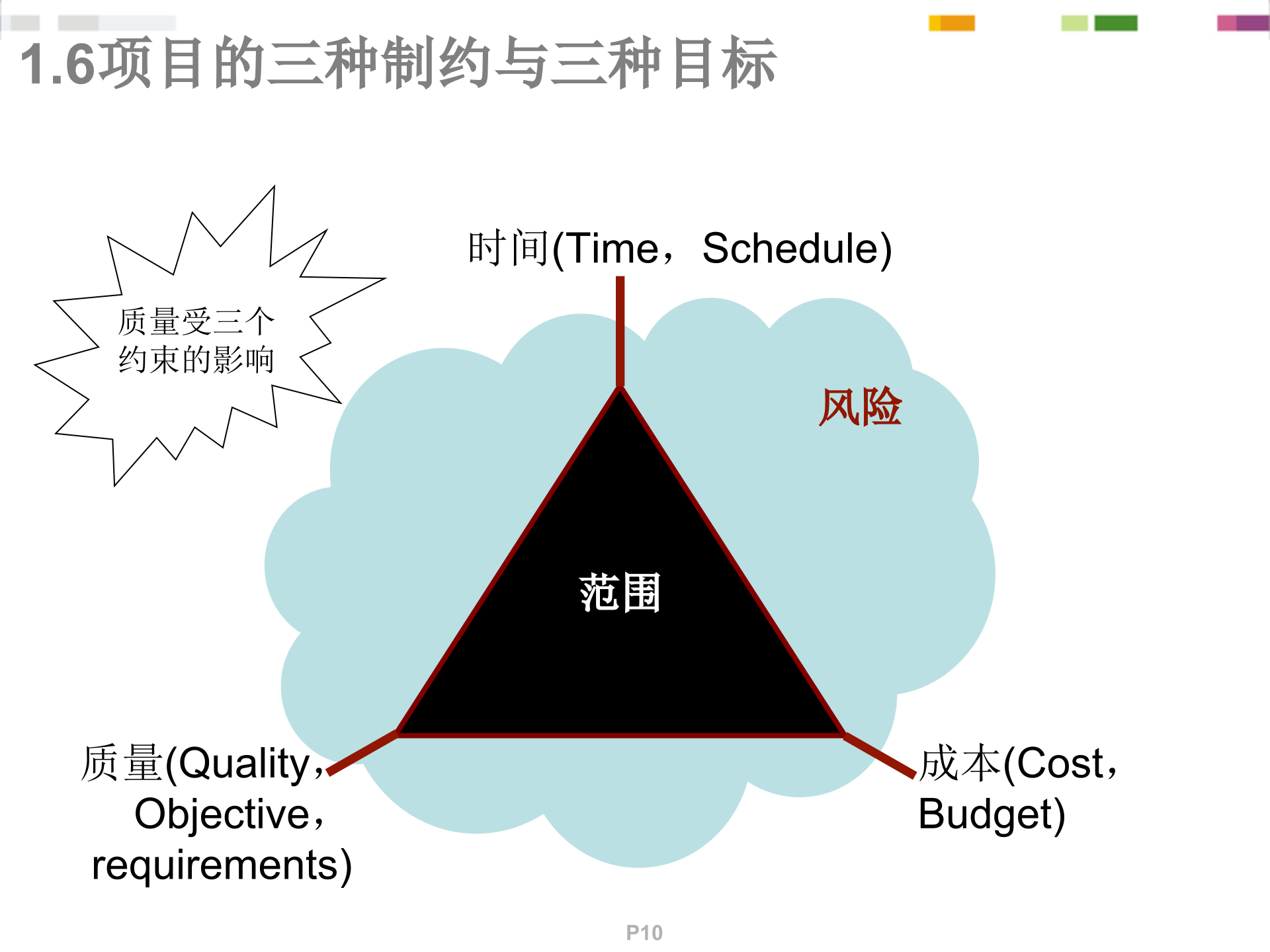 1.6项目的三种制约与三种目标

质量受三个约束的影响

时间(Time，Schedule)

风险

范围

质量(Quality，Objective，requirements)

成本(Cost，Budget)

P10